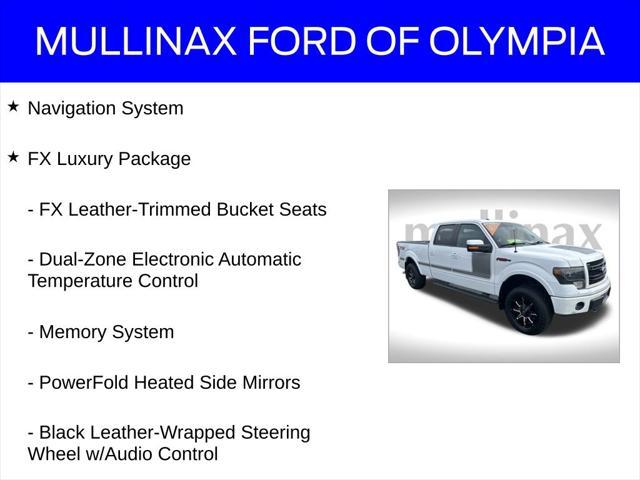 MULLINAX FORD OF OLYMPIA

★ Navigation System

★ FX Luxury Package

- FX Leather-Trimmed Bucket Seats

- Dual-Zone Electronic Automatic Temperature Control

- Memory System

- PowerFold Heated Side Mirrors

- Black Leather-Wrapped Steering Wheel w/Audio Control

mullinax